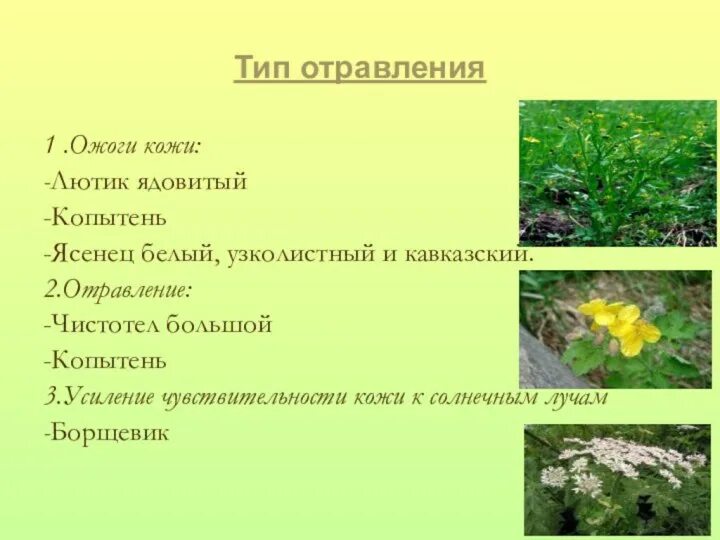 Тип отравления

1 .Ожоги кожи:
-Лютик ядовитый
-Копытень
-Ясенец белый, узколистный и кавказский.
2.Отравление:
-Чистотел большой
-Копытень
3.Усиление чувствительности кожи к солнечным лучам
-Борщевик